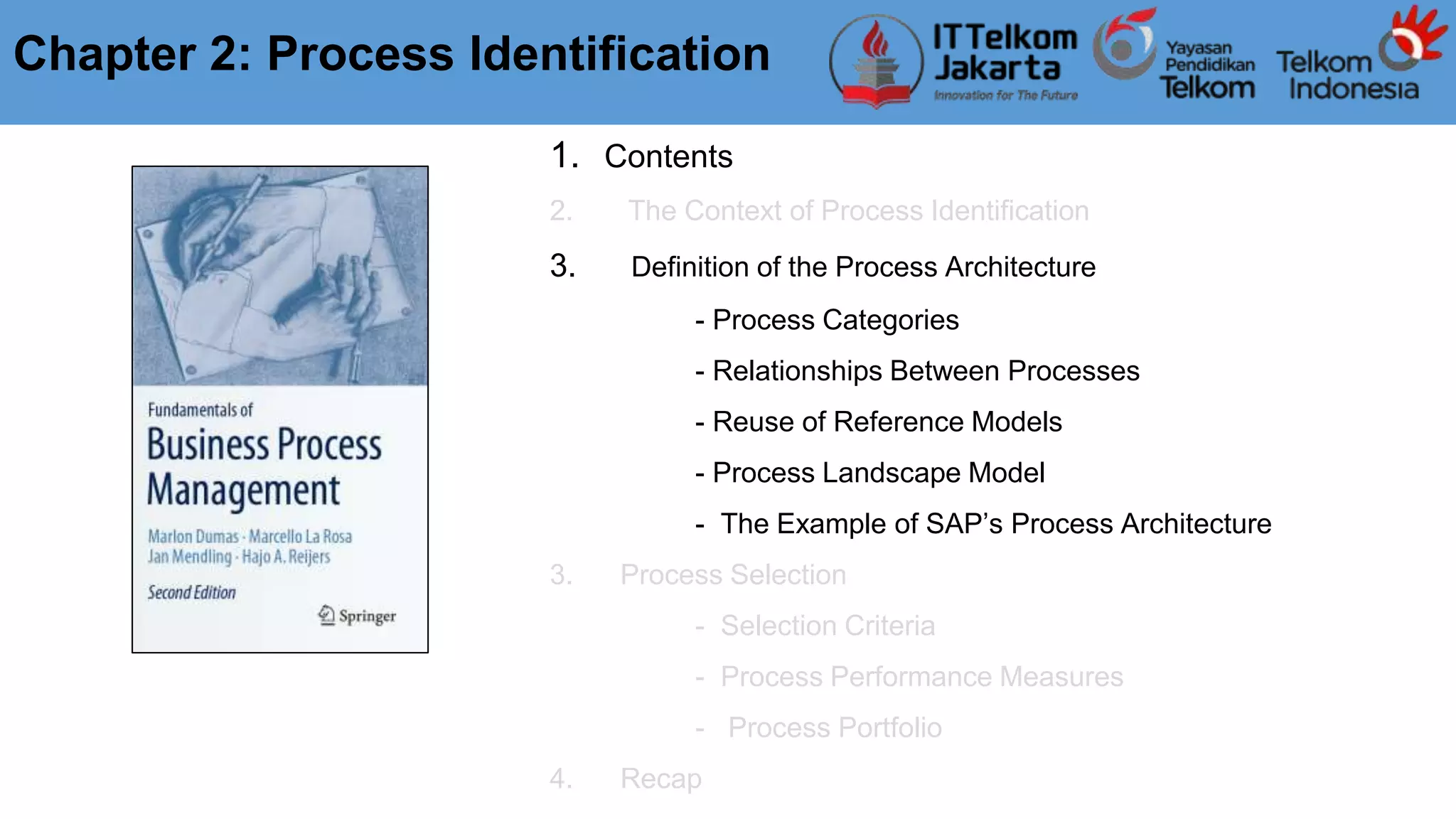 Chapter 2: Process Identification

ITTelkom Jakarta
Innovation for The Future

Yayasan Pendidikan Telkom

Telkom Indonesia

Fundamentals of
Business Process Management
Marlon Dumas · Marcello La Rosa
Jan Mendling · Hajo A. Reijers
Second Edition
Springer

1. Contents
2. The Context of Process Identification
3. Definition of the Process Architecture
- Process Categories
- Relationships Between Processes
- Reuse of Reference Models
- Process Landscape Model
- The Example of SAP's Process Architecture
3. Process Selection
- Selection Criteria
- Process Performance Measures
- Process Portfolio
4. Recap